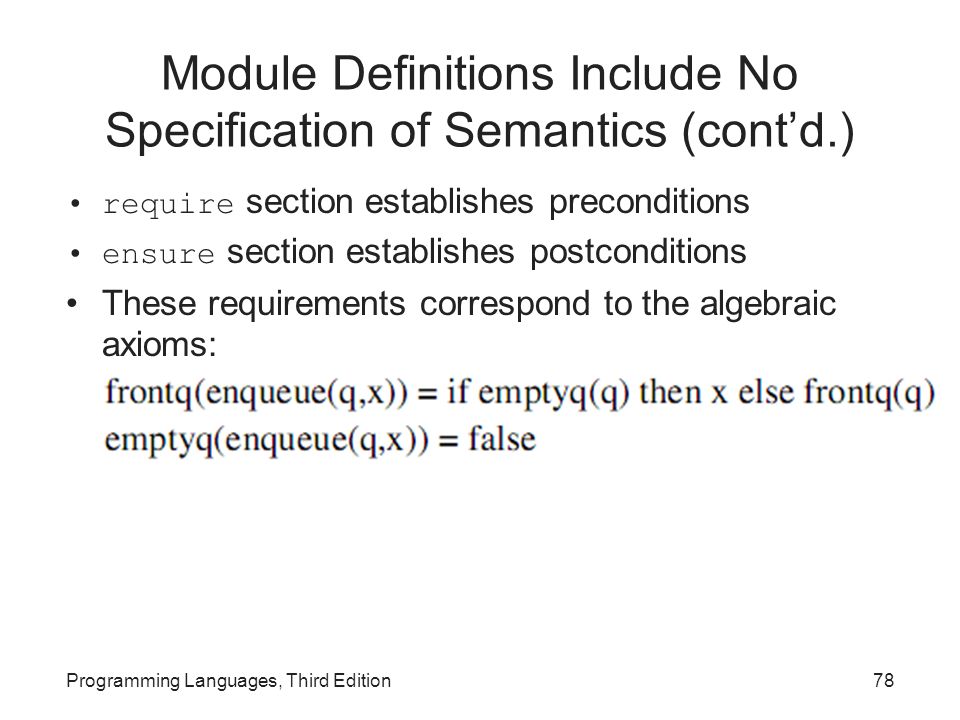 Module Definitions Include No Specification of Semantics (cont'd.)

• require section establishes preconditions
• ensure section establishes postconditions
• These requirements correspond to the algebraic axioms:

frontq(enqueue(q,x)) = if emptyq(q) then x else frontq(q)
emptyq(enqueue(q,x)) = false

Programming Languages, Third Edition

78